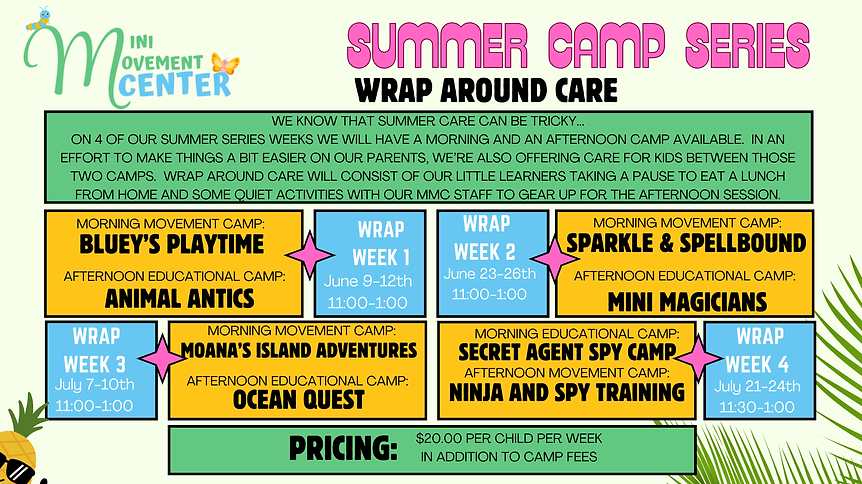 MINI MOVEMENT CENTER

SUMMER CAMP SERIES

WRAP AROUND CARE

WE KNOW THAT SUMMER CARE CAN BE TRICKY... ON 4 OF OUR SUMMER SERIES WEEKS WE WILL HAVE A MORNING AND AN AFTERNOON CAMP AVAILABLE. IN AN EFFORT TO MAKE THINGS A BIT EASIER ON OUR PARENTS, WE'RE ALSO OFFERING CARE FOR KIDS BETWEEN THOSE TWO CAMPS. WRAP AROUND CARE WILL CONSIST OF OUR LITTLE LEARNERS TAKING A PAUSE TO EAT A LUNCH FROM HOME AND SOME QUIET ACTIVITIES WITH OUR MMC STAFF TO GEAR UP FOR THE AFTERNOON SESSION.

MORNING MOVEMENT CAMP:
BLUEY'S PLAYTIME
AFTERNOON EDUCATIONAL CAMP:
ANIMAL ANTICS

WRAP
WEEK 1
June 9-12th
11:00-1:00

WRAP
WEEK 2
June 23-26th
11:00-1:00

MORNING MOVEMENT CAMP:
SPARKLE & SPELLBOUND
AFTERNOON EDUCATIONAL CAMP:
MINI MAGICIANS

WRAP
WEEK 3
July 7-10th
11:00-1:00

MORNING MOVEMENT CAMP:
MOANA'S ISLAND ADVENTURES
AFTERNOON EDUCATIONAL CAMP:
OCEAN QUEST

MORNING EDUCATIONAL CAMP:
SECRET AGENT SPY CAMP
AFTERNOON MOVEMENT CAMP:
NINJA AND SPY TRAINING

WRAP
WEEK 4
July 21-24th
11:30-1:00

PRICING: $20.00 PER CHILD PER WEEK IN ADDITION TO CAMP FEES